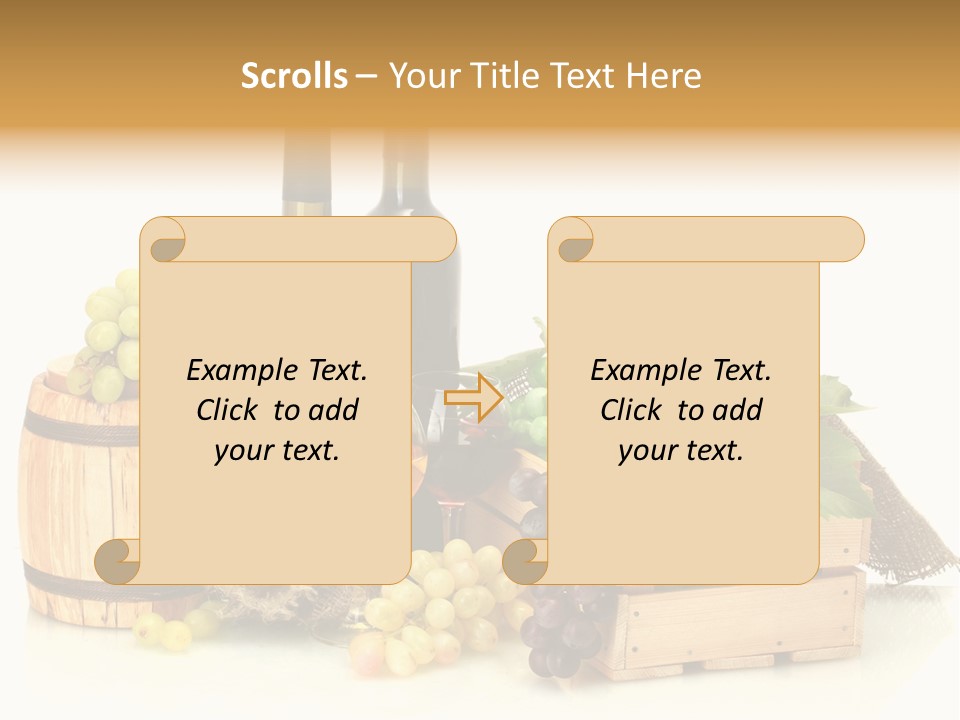 Scrolls – Your Title Text Here

Example Text. Click to add your text.

Example Text. Click to add your text.